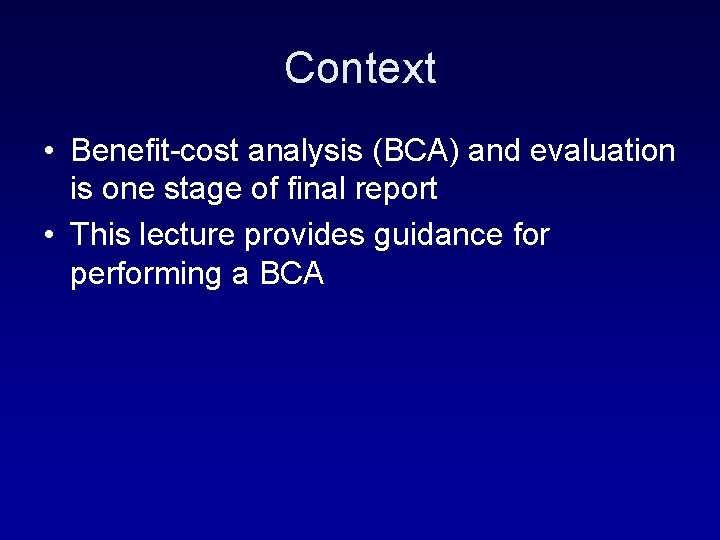 Context

• Benefit-cost analysis (BCA) and evaluation is one stage of final report
• This lecture provides guidance for performing a BCA